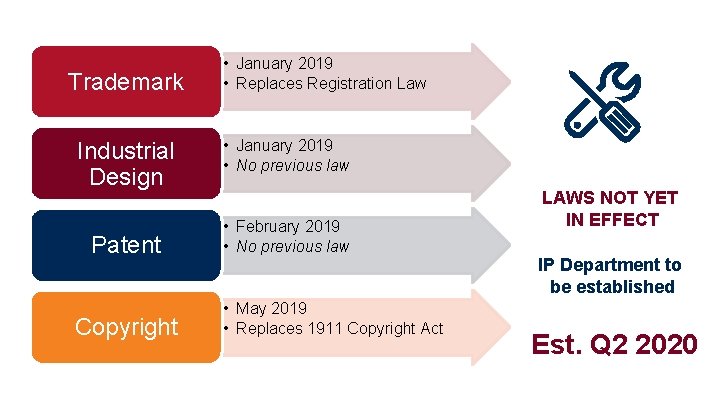 Trademark
• January 2019
• Replaces Registration Law

Industrial Design
• January 2019
• No previous law

Patent
• February 2019
• No previous law

Copyright
• May 2019
• Replaces 1911 Copyright Act

LAWS NOT YET IN EFFECT

IP Department to be established

Est. Q2 2020